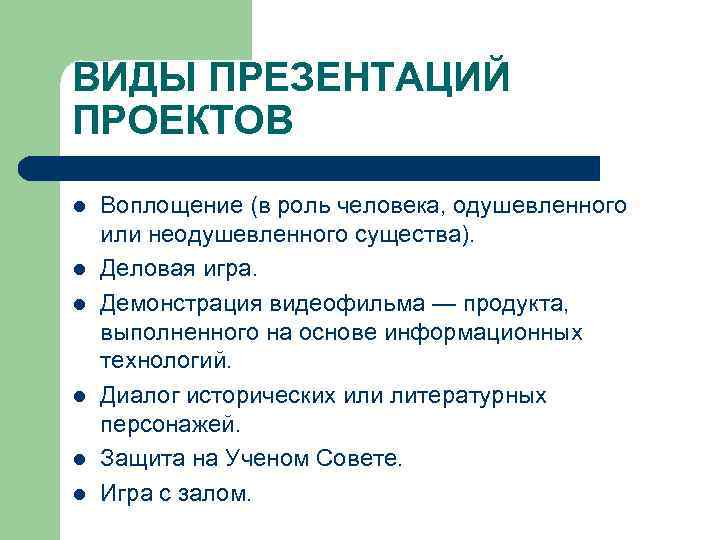 ВИДЫ ПРЕЗЕНТАЦИЙ ПРОЕКТОВ

- Воплощение (в роль человека, одушевленного или неодушевленного существа).
- Деловая игра.
- Демонстрация видеофильма — продукта, выполненного на основе информационных технологий.
- Диалог исторических или литературных персонажей.
- Защита на Ученом Совете.
- Игра с залом.